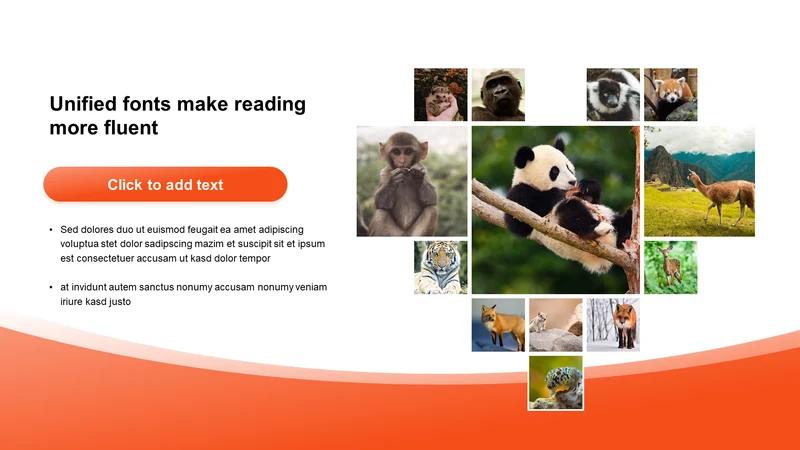 Unified fonts make reading more fluent

Click to add text

• Sed dolores duo ut euismod feugait ea amet adipiscing voluptua stet dolor sadipscing mazim et suscipit sit et ipsum est consectetuer accusam ut kasd dolor tempor

• at invidunt autem sanctus nonumy accusam nonumy veniam iriure kasd justo